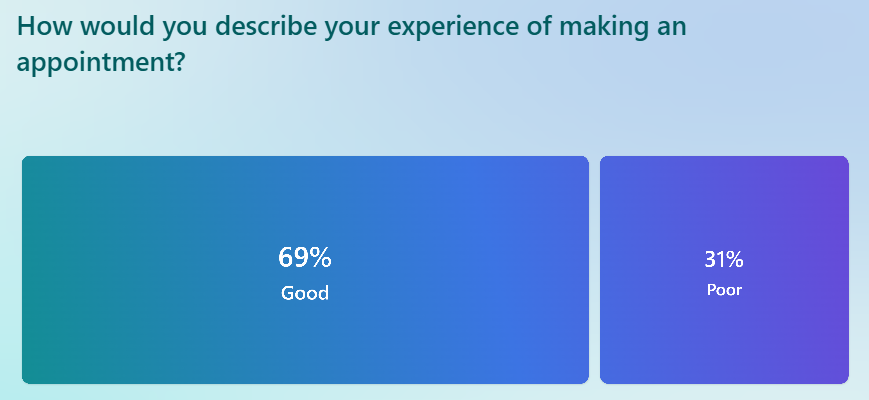 How would you describe your experience of making an appointment?

69%
Good

31%
Poor